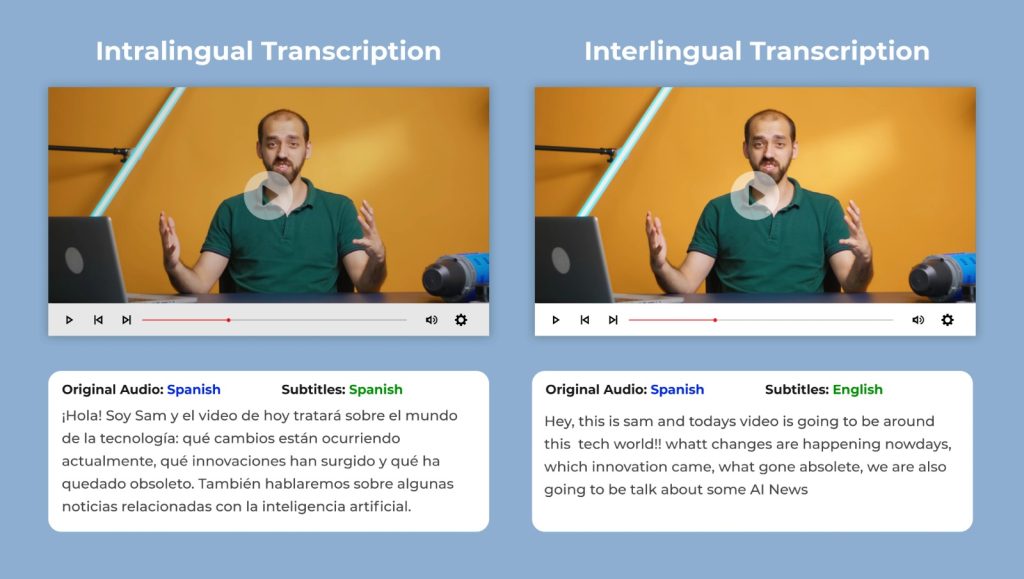 Intralingual Transcription

Original Audio: Spanish Subtitles: Spanish

¡Hola! Soy Sam y el video de hoy tratará sobre el mundo de la tecnología: qué cambios están ocurriendo actualmente, qué innovaciones han surgido y qué ha quedado obsoleto. También hablaremos sobre algunas noticias relacionadas con la inteligencia artificial.

Interlingual Transcription

Original Audio: Spanish Subtitles: English

Hey, this is sam and todays video is going to be around this tech world!! whatt changes are happening nowdays, which innovation came, what gone absolete, we are also going to be talk about some AI News